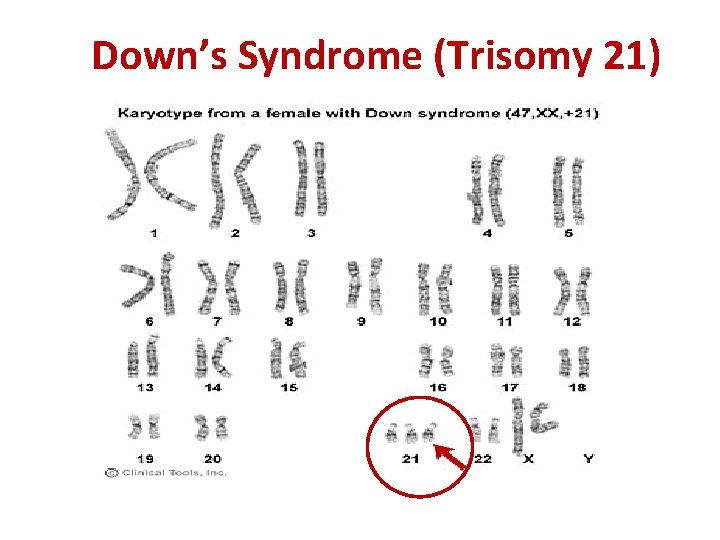 Down's Syndrome (Trisomy 21)

Karyotype from a female with Down syndrome (47,XX,+21)

1 2 3 4 5

6 7 8 9 10 11 12

13 14 15 16 17 18

19 20 21 22 X Y

© Clinical Tools, Inc.